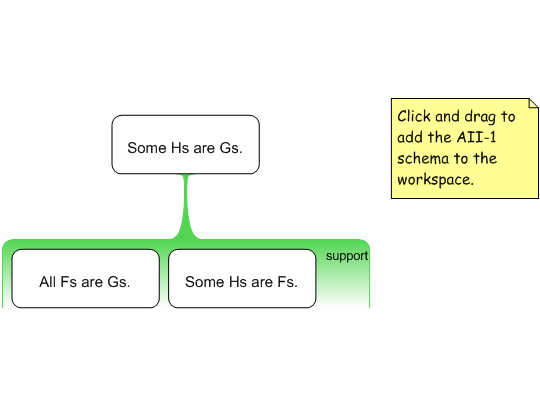 Some Hs are Gs.

support

All Fs are Gs.

Some Hs are Fs.

Click and drag to add the AII-1 schema to the workspace.